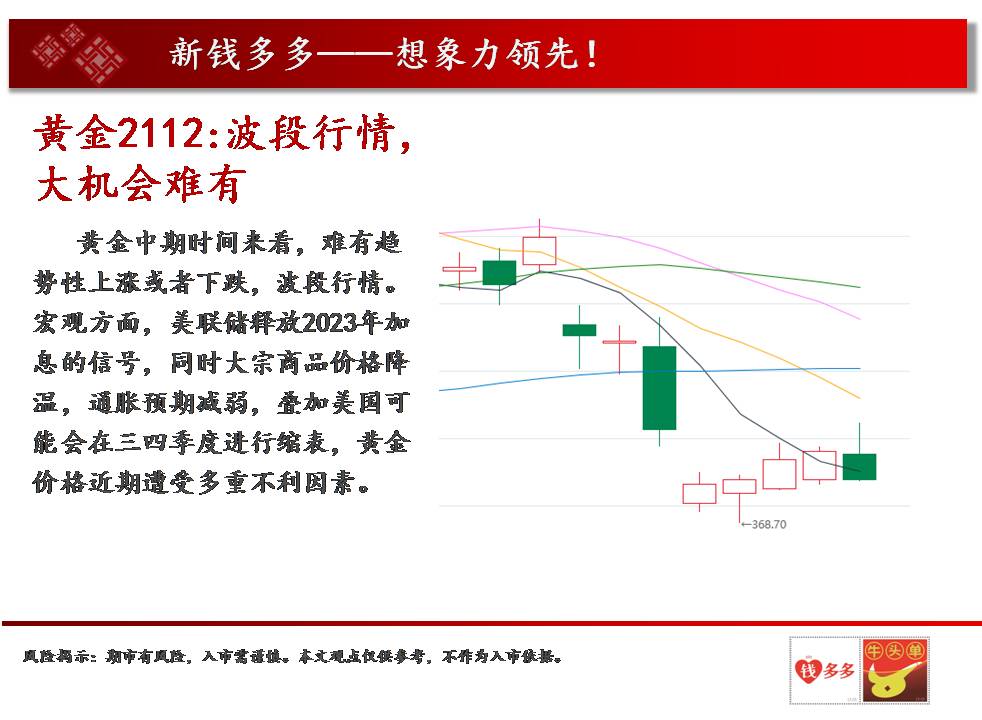 新钱多多——想象力领先！

黄金2112:波段行情，大机会难有

黄金中期时间来看，难有趋势性上涨或者下跌，波段行情。宏观方面，美联储释放2023年加息的信号，同时大宗商品价格降温，通胀预期减弱，叠加美国可能会在三四季度进行缩表，黄金价格近期遭受多重不利因素。

←368.70

风险揭示：期市有风险，入市需谨慎。本文观点仅供参考，不作为入市依据。

钱多多

牛头单